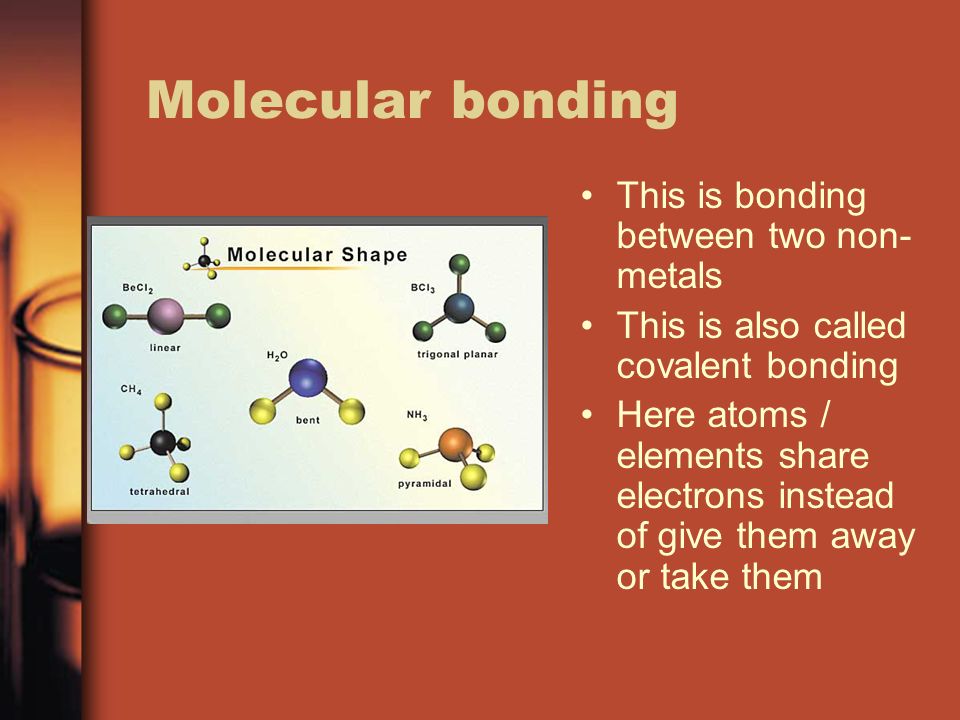 Molecular bonding

Molecular Shape

$BeCl_2$

linear

$BCl_3$

trigonal planar

$H_2O$

bent

$CH_4$

tetrahedral

$NH_3$

pyramidal

• This is bonding between two non-metals
• This is also called covalent bonding
• Here atoms / elements share electrons instead of give them away or take them